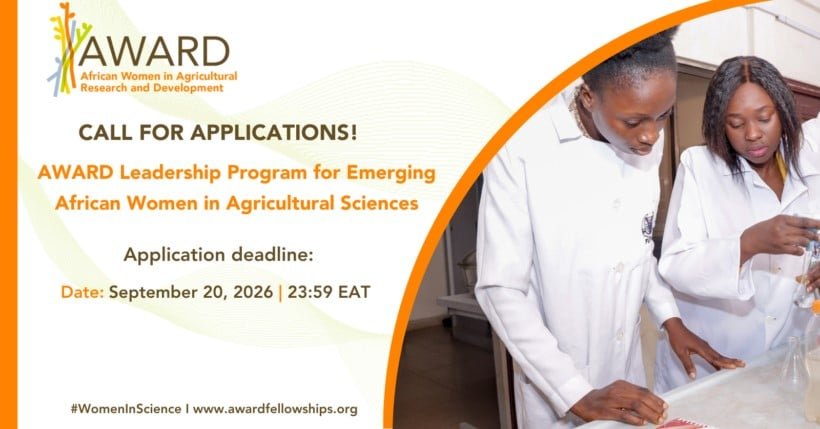 AWARD
African Women in Agricultural Research and Development

CALL FOR APPLICATIONS!

AWARD Leadership Program for Emerging African Women in Agricultural Sciences

Application deadline:

Date: September 20, 2026 | 23:59 EAT

#WomenInScience I www.awardfellowships.org